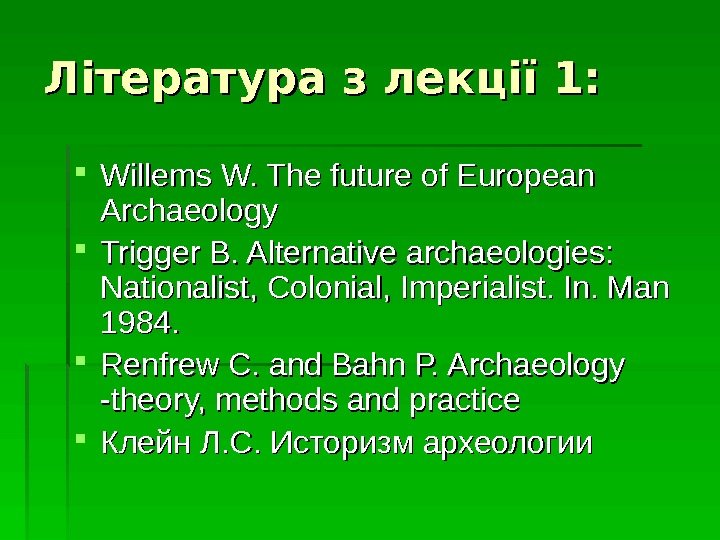 Література з лекції 1:

- Willems W. The future of European Archaeology
- Trigger B. Alternative archaeologies: Nationalist, Colonial, Imperialist. In. Man 1984.
- Renfrew C. and Bahn P. Archaeology -theory, methods and practice
- Клейн Л.С. Историзм археологии